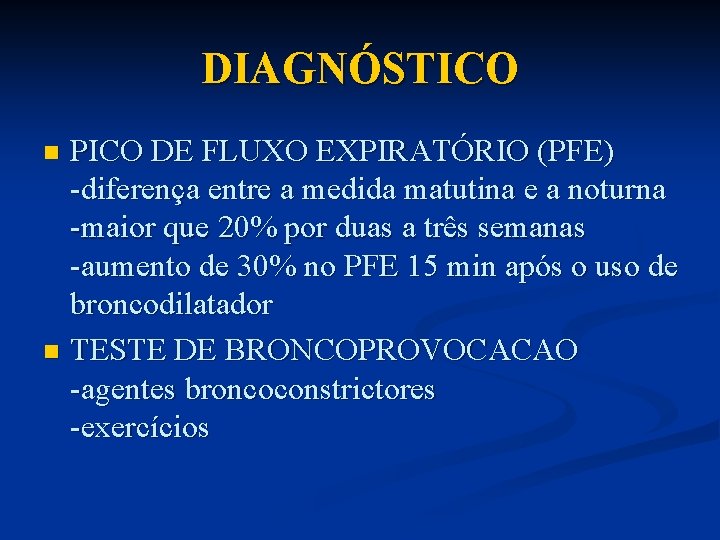 DIAGNÓSTICO

PICO DE FLUXO EXPIRATÓRIO (PFE)
-diferença entre a medida matutina e a noturna
-maior que 20% por duas a três semanas
-aumento de 30% no PFE 15 min após o uso de broncodilatador

TESTE DE BRONCOPROVOCACAO
-agentes broncoconstrictores
-exercícios